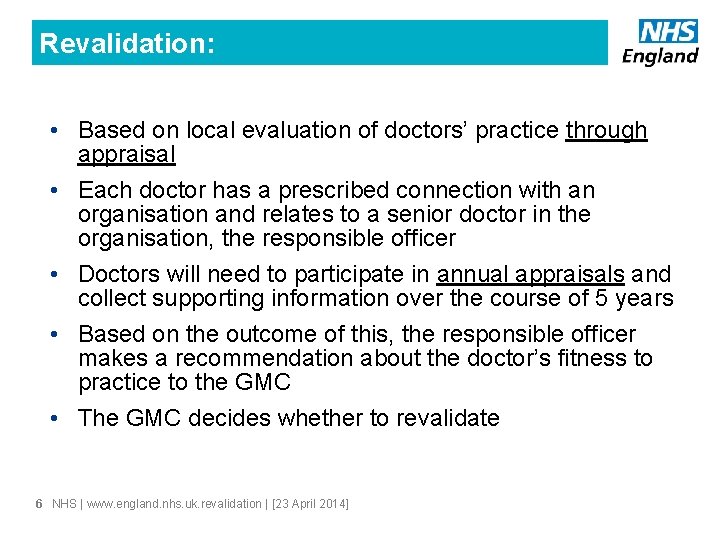 Revalidation:

NHS
England

• Based on local evaluation of doctors' practice through appraisal

• Each doctor has a prescribed connection with an organisation and relates to a senior doctor in the organisation, the responsible officer

• Doctors will need to participate in annual appraisals and collect supporting information over the course of 5 years

• Based on the outcome of this, the responsible officer makes a recommendation about the doctor's fitness to practice to the GMC

• The GMC decides whether to revalidate

6 NHS | www.england.nhs.uk.revalidation | [23 April 2014]